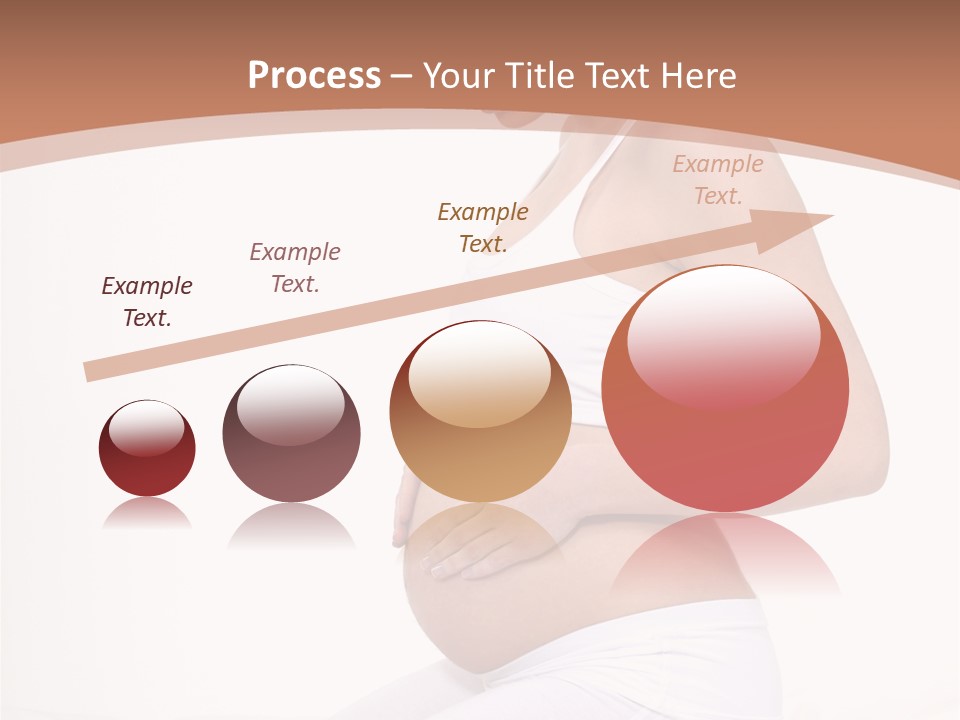 Process – Your Title Text Here

Example Text.

Example Text.

Example Text.

Example Text.